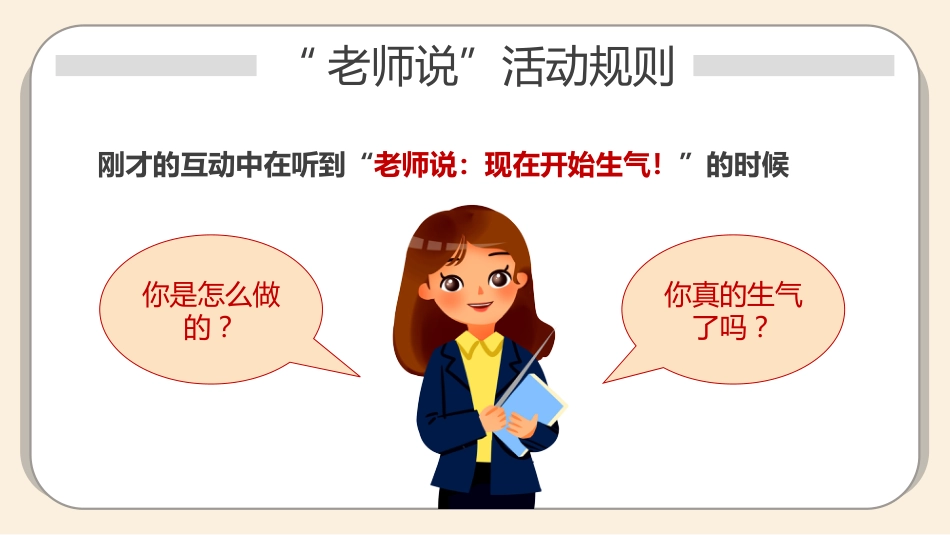 “老师说”活动规则

刚才的互动中在听到“老师说：现在开始生气！”的时候

你是怎么做的？

你真的生气了吗？